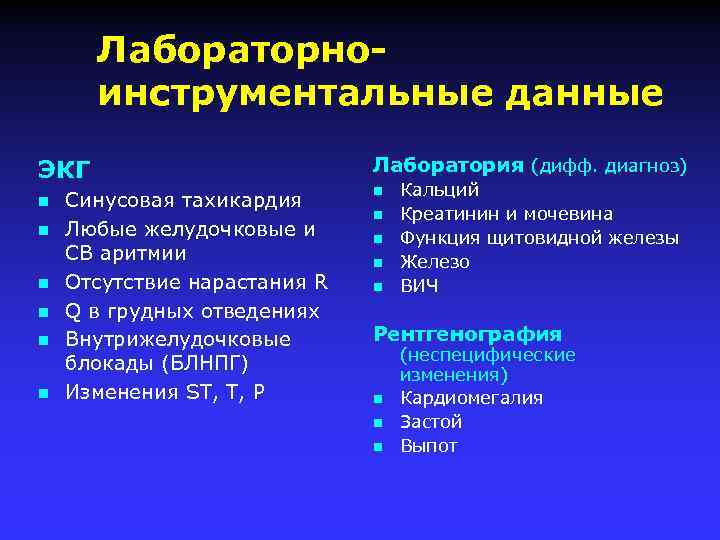 Лабораторно-инструментальные данные

ЭКГ
- Синусовая тахикардия
- Любые желудочковые и СВ аритмии
- Отсутствие нарастания R
- Q в грудных отведениях
- Внутрижелудочковые блокады (БЛНПГ)
- Изменения ST, T, P

Лаборатория (дифф. диагноз)
- Кальций
- Креатинин и мочевина
- Функция щитовидной железы
- Железо
- ВИЧ

Рентгенография (неспецифические изменения)
- Кардиомегалия
- Застой
- Выпот